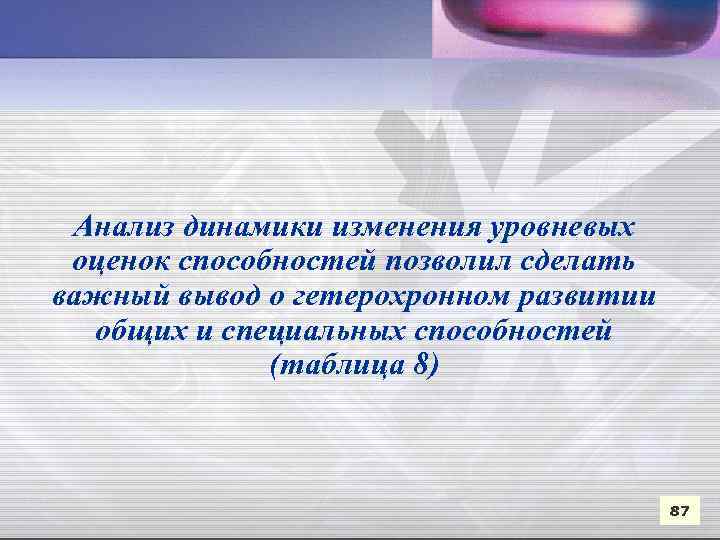 Анализ динамики изменения уровневых оценок способностей позволил сделать важный вывод о гетерохронном развитии общих и специальных способностей (таблица 8)

87